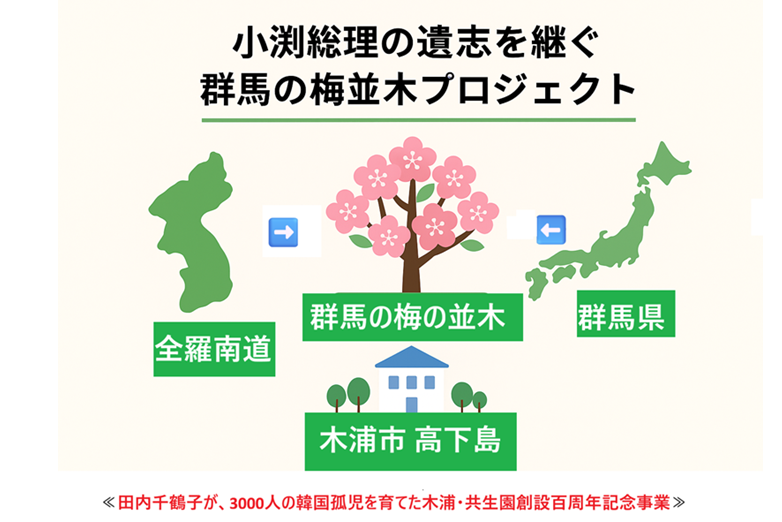 小渕総理の遺志を継ぐ
群馬の梅並木プロジェクト

全羅南道

群馬の梅の並木

群馬県

木浦市 高下島

≪田内千鶴子が、3000人の韓国孤児を育てた木浦・共生園創設百周年記念事業≫